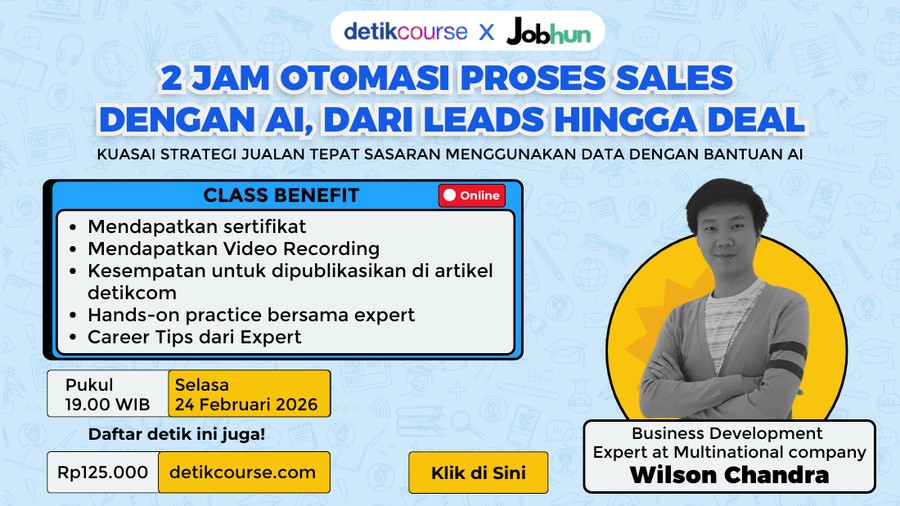 detikcourse X Jobhun

2 JAM OTOMASI PROSES SALES DENGAN AI, DARI LEADS HINGGA DEAL

KUASAI STRATEGI JUALAN TEPAT SASARAN MENGGUNAKAN DATA DENGAN BANTUAN AI

CLASS BENEFIT

Online

• Mendapatkan sertifikat
• Mendapatkan Video Recording
• Kesempatan untuk dipublikasikan di artikel detikcom
• Hands-on practice bersama expert
• Career Tips dari Expert

Pukul 19.00 WIB

Selasa 24 Februari 2026

Daftar detik ini juga!

Rp125.000

detikcourse.com

Klik di Sini

Business Development Expert at Multinational company

Wilson Chandra